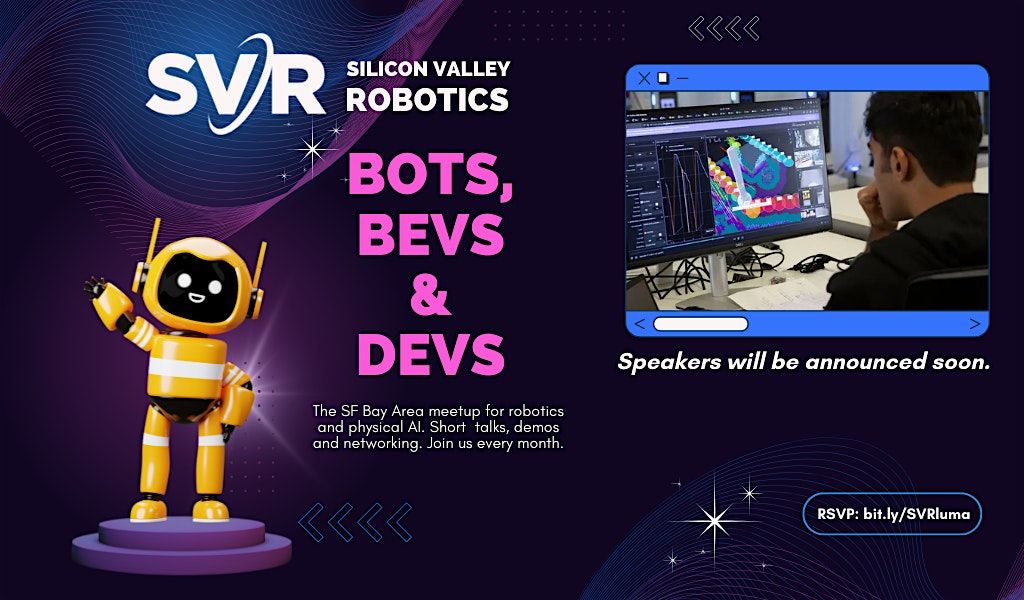 SVR SILICON VALLEY ROBOTICS

BOTS, BEVS & DEVS

The SF Bay Area meetup for robotics and physical AI. Short talks, demos and networking. Join us every month.

Speakers will be announced soon.

RSVP: bit.ly/SVRluma